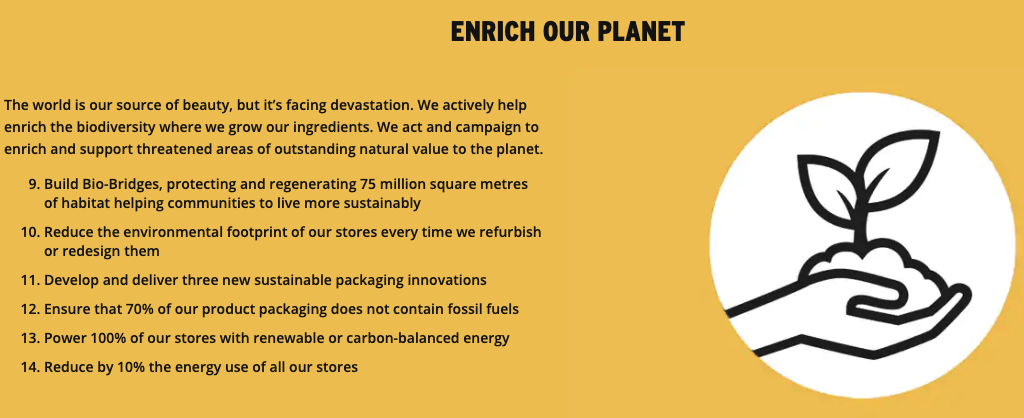 ENRICH OUR PLANET

The world is our source of beauty, but it's facing devastation. We actively help enrich the biodiversity where we grow our ingredients. We act and campaign to enrich and support threatened areas of outstanding natural value to the planet.

9. Build Bio-Bridges, protecting and regenerating 75 million square metres of habitat helping communities to live more sustainably

10. Reduce the environmental footprint of our stores every time we refurbish or redesign them

11. Develop and deliver three new sustainable packaging innovations

12. Ensure that 70% of our product packaging does not contain fossil fuels

13. Power 100% of our stores with renewable or carbon-balanced energy

14. Reduce by 10% the energy use of all our stores